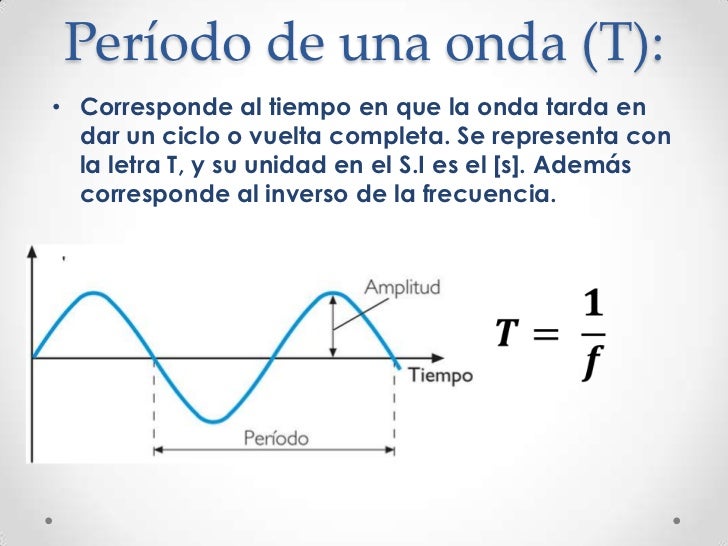 Período de una onda (T):

• Corresponde al tiempo en que la onda tarda en dar un ciclo o vuelta completa. Se representa con la letra T, y su unidad en el S.I es el [s]. Además corresponde al inverso de la frecuencia.

Amplitud

Tiempo

Período

$T = \frac{1}{f}$